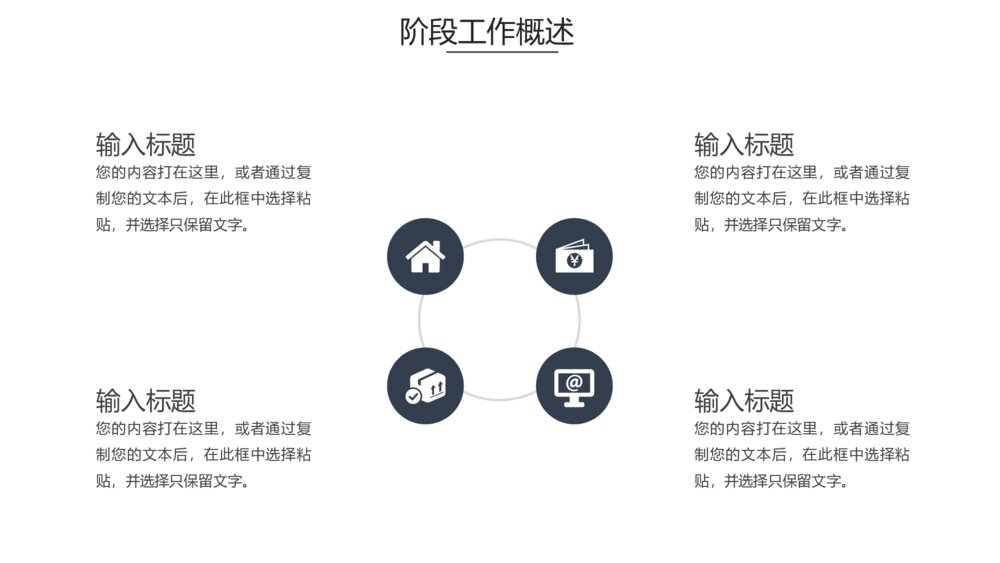 阶段工作概述

输入标题
您的内容打在这里，或者通过复制您的文本后，在此框中选择粘贴，并选择只保留文字。

输入标题
您的内容打在这里，或者通过复制您的文本后，在此框中选择粘贴，并选择只保留文字。

¥

@

输入标题
您的内容打在这里，或者通过复制您的文本后，在此框中选择粘贴，并选择只保留文字。

输入标题
您的内容打在这里，或者通过复制您的文本后，在此框中选择粘贴，并选择只保留文字。